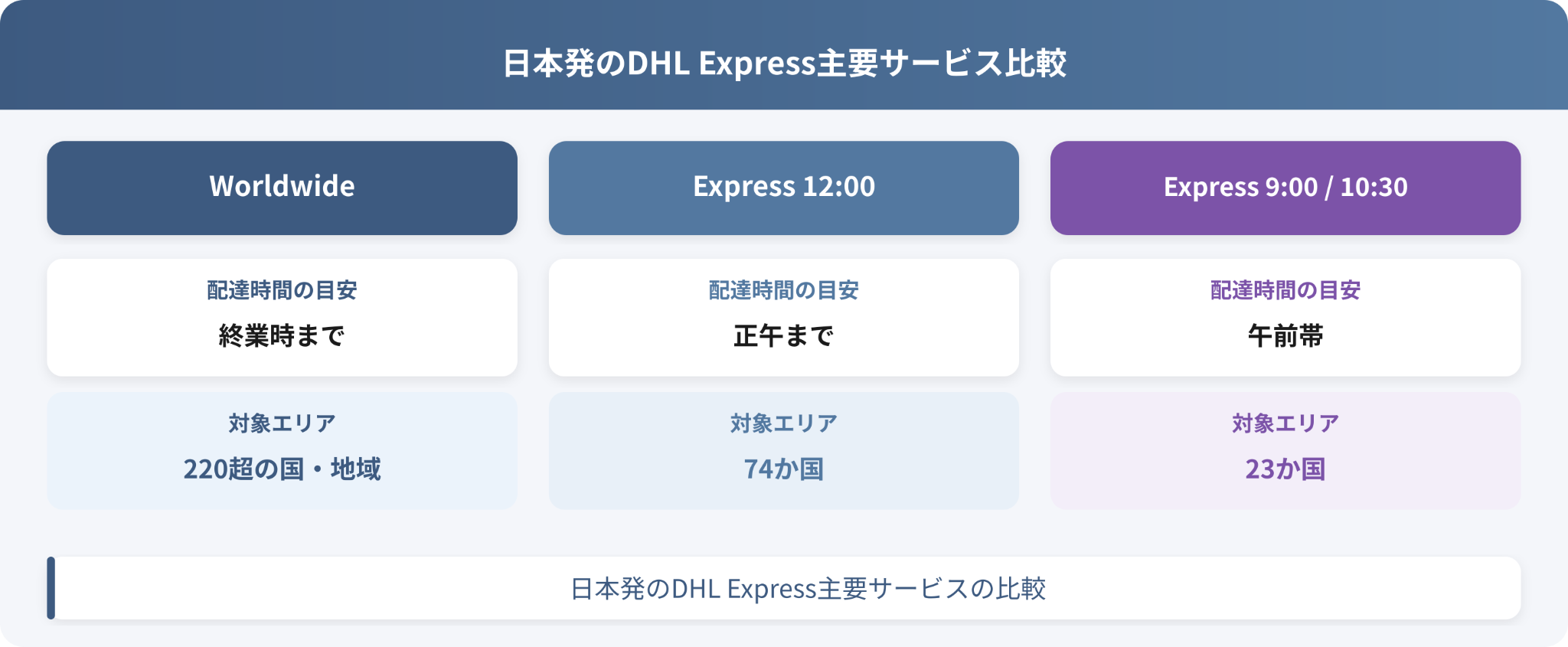 日本発のDHL Express主要サービス比較

Worldwide

配達時間の目安

終業時まで

対象エリア

220超の国・地域

Express 12:00

配達時間の目安

正午まで

対象エリア

74か国

Express 9:00 / 10:30

配達時間の目安

午前帯

対象エリア

23か国

日本発のDHL Express主要サービスの比較